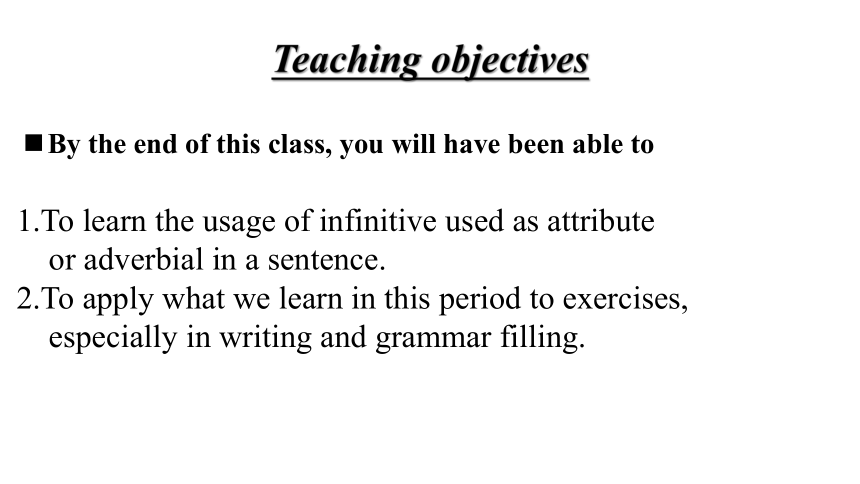 Teaching objectives

■ By the end of this class, you will have been able to

1.To learn the usage of infinitive used as attribute or adverbial in a sentence.
2.To apply what we learn in this period to exercises, especially in writing and grammar filling.